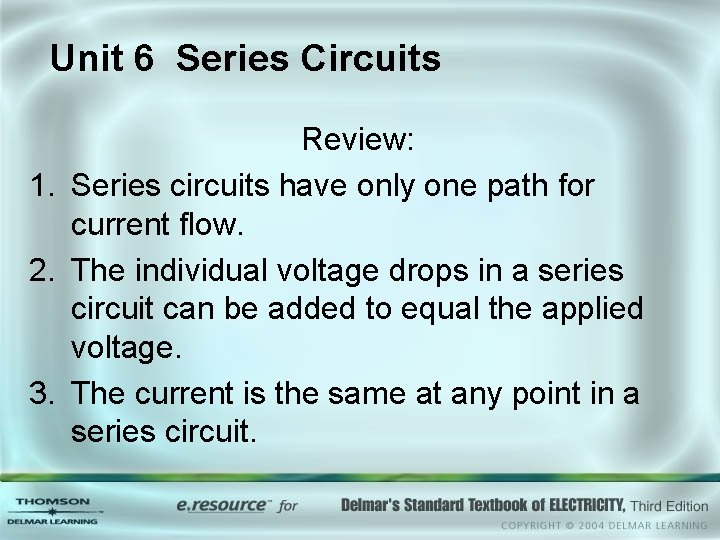 Unit 6 Series Circuits

Review:

1. Series circuits have only one path for current flow.
2. The individual voltage drops in a series circuit can be added to equal the applied voltage.
3. The current is the same at any point in a series circuit.

THOMSON
DELMAR LEARNING

e.resource™ for

Delmar's Standard Textbook of ELECTRICITY, Third Edition
COPYRIGHT © 2004 DELMAR LEARNING